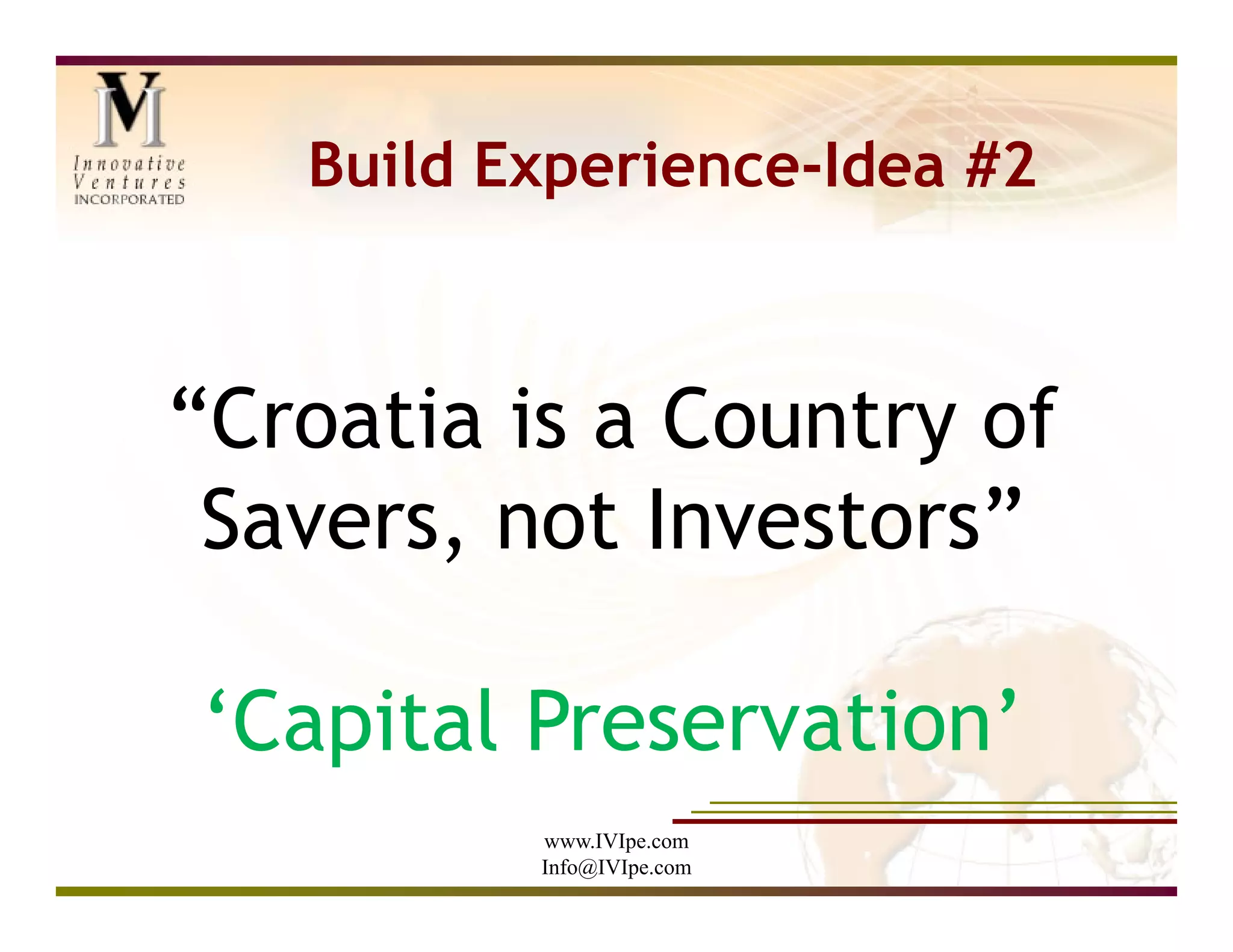 IVI
Innovative Ventures INCORPORATED

Build Experience-Idea #2

“Croatia is a Country of Savers, not Investors”

‘Capital Preservation’

www.IVIpe.com
Info@IVIpe.com